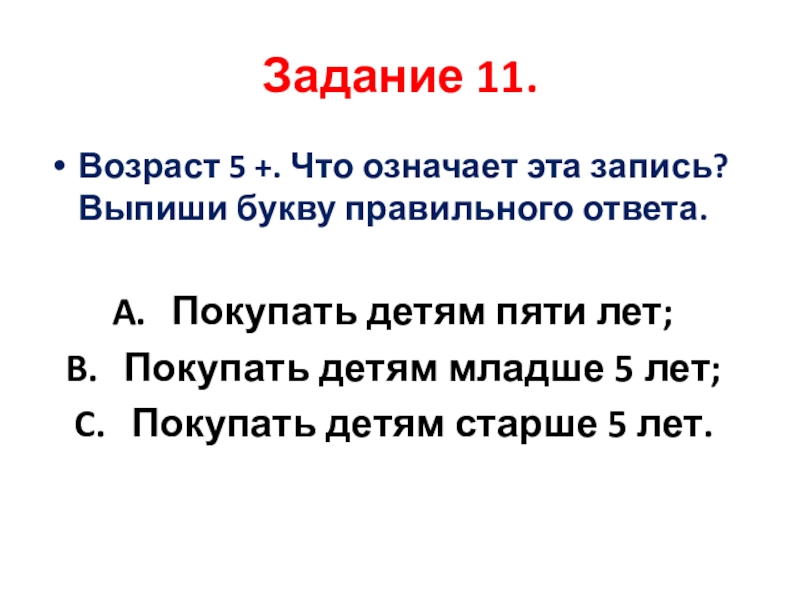 Задание 11.

• Возраст 5 +. Что означает эта запись? Выпиши букву правильного ответа.

A. Покупать детям пяти лет;

B. Покупать детям младше 5 лет;

C. Покупать детям старше 5 лет.